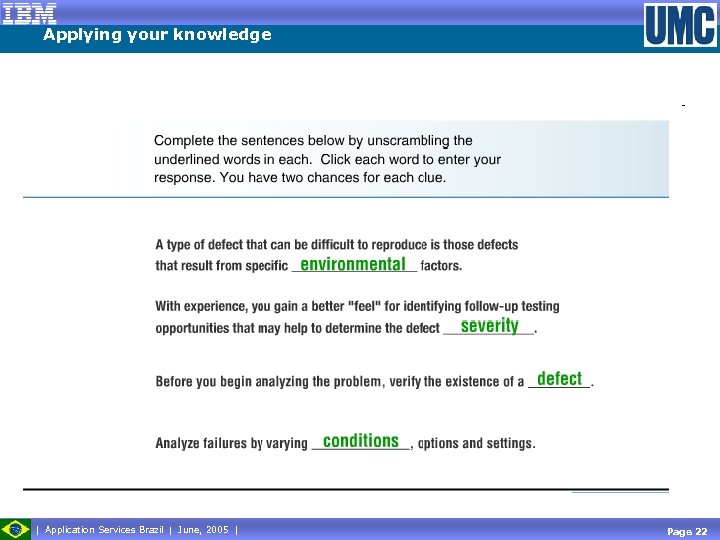 IBM
Applying your knowledge

UMC

Complete the sentences below by unscrambling the underlined words in each. Click each word to enter your response. You have two chances for each clue.

A type of defect that can be difficult to reproduce is those defects that result from specific environmental factors.

With experience, you gain a better "feel" for identifying follow-up testing opportunities that may help to determine the defect severity.

Before you begin analyzing the problem, verify the existence of a defect.

Analyze failures by varying conditions, options and settings.

| Application Services Brazil | June, 2005 |

Page 22